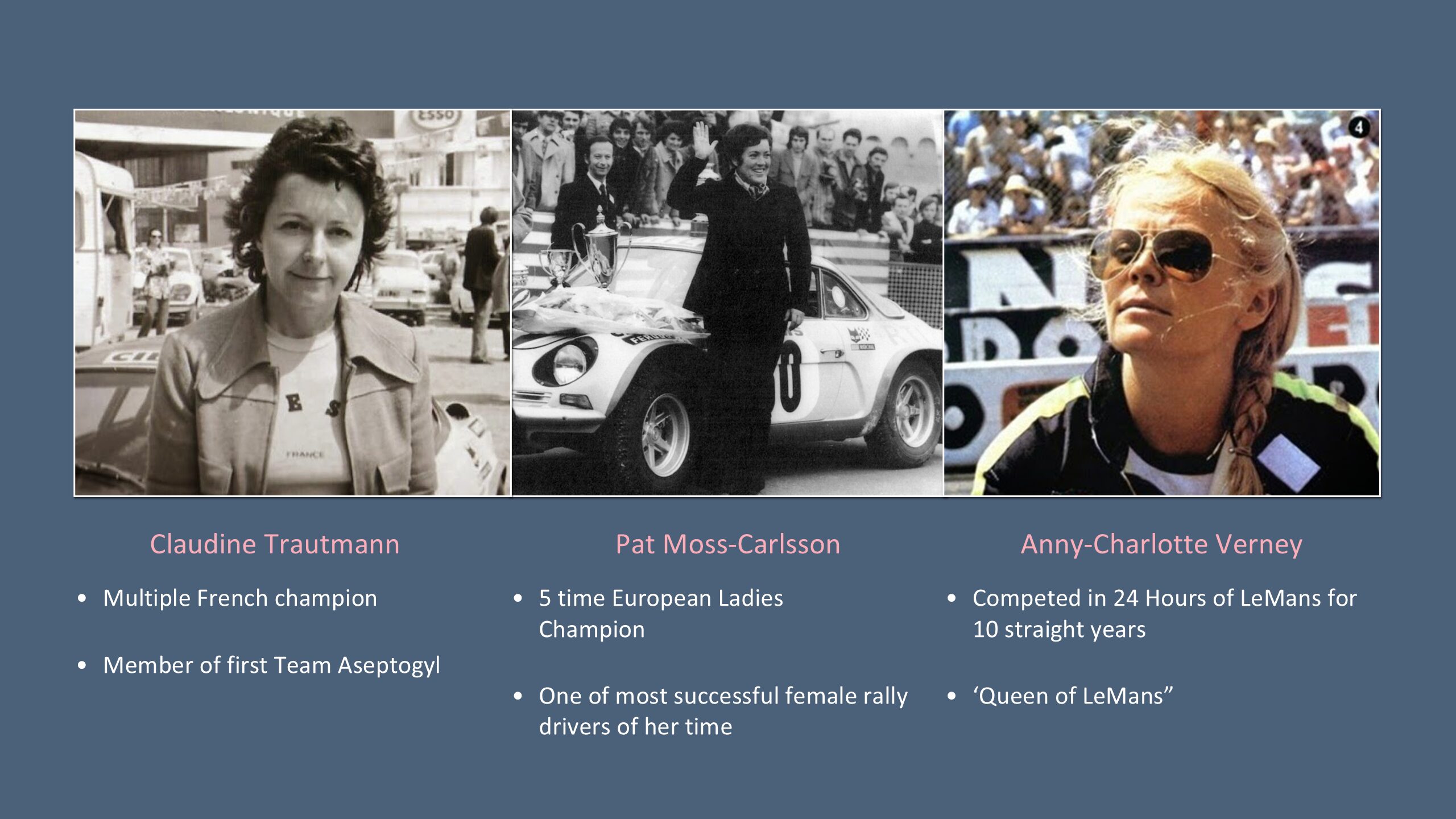 ESSO

FRANCE

4

Claudine Trautmann

• Multiple French champion

• Member of first Team Aseptogyl

Pat Moss-Carlsson

• 5 time European Ladies Champion

• One of most successful female rally drivers of her time

Anny-Charlotte Verney

• Competed in 24 Hours of LeMans for 10 straight years

• ‘Queen of LeMans”